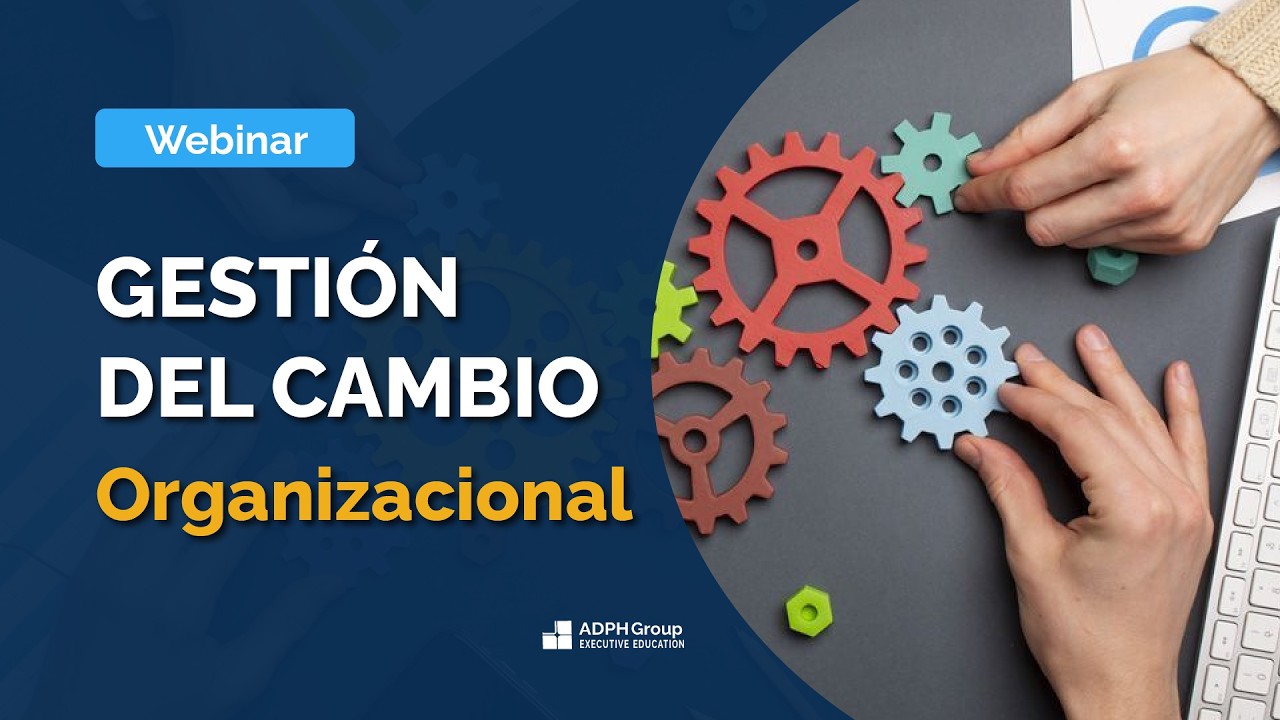 Webinar

GESTIÓN DEL CAMBIO

Organizacional

ADPH Group
EXECUTIVE EDUCATION